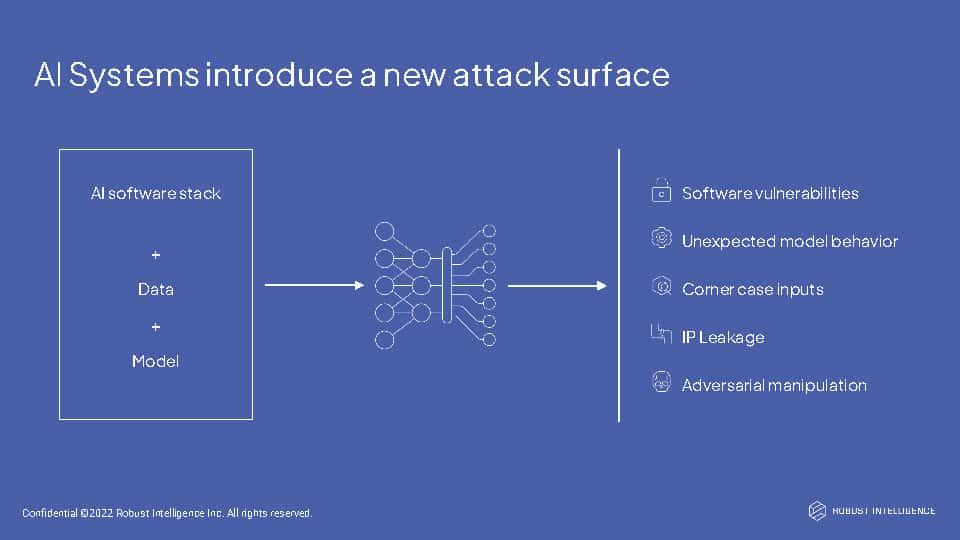 AI Systems introduce a new attack surface

AI software stack

+

Data

+

Model

Software vulnerabilities

Unexpected model behavior

Corner case inputs

IP Leakage

Adversarial manipulation

Confidential ©2022 Robust Intelligence Inc. All rights reserved.

ROBUST INTELLIGENCE